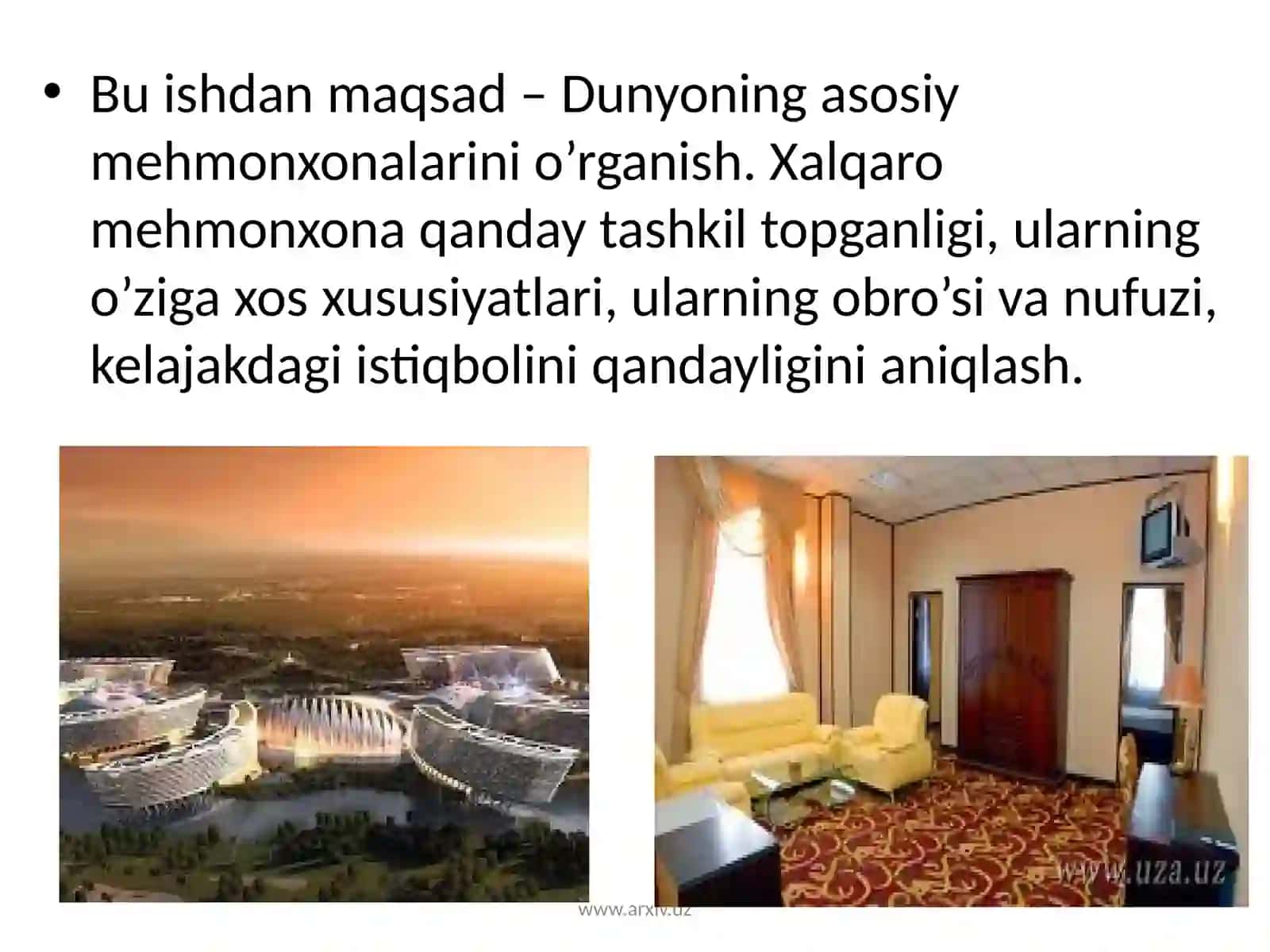 • Bu ishdan maqsad – Dunyoning asosiy mehmonxonalarini o’rganish. Xalqaro mehmonxona qanday tashkil topganligi, ularning o’ziga xos xususiyatlari, ularning obro’si va nufuzi, kelajakdagi istiqbolini qandayligini aniqlash.

www.uza.uz

www.arxiv.uz